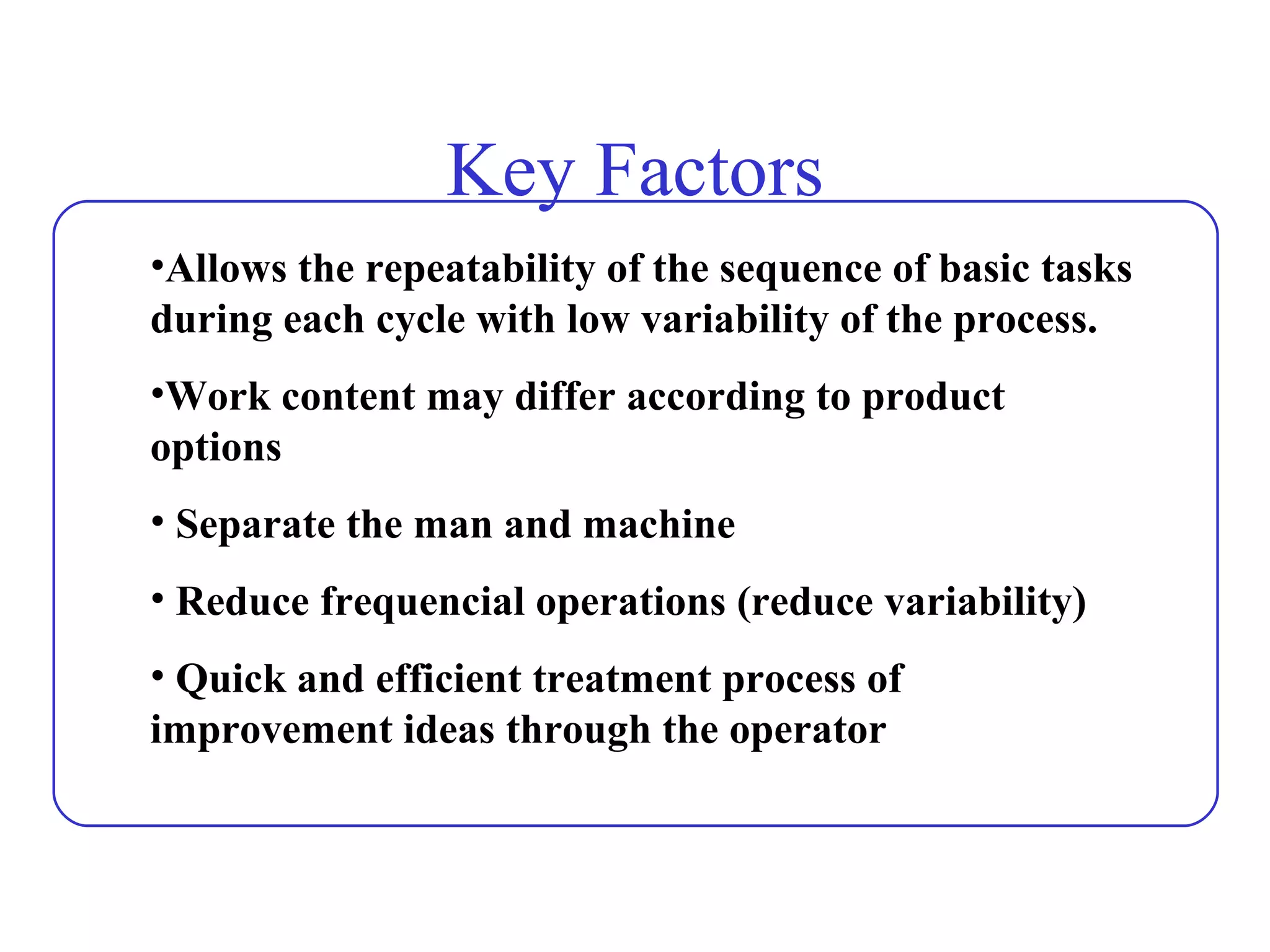 Key Factors

• Allows the repeatability of the sequence of basic tasks during each cycle with low variability of the process.

• Work content may differ according to product options

• Separate the man and machine

• Reduce frequencial operations (reduce variability)

• Quick and efficient treatment process of improvement ideas through the operator